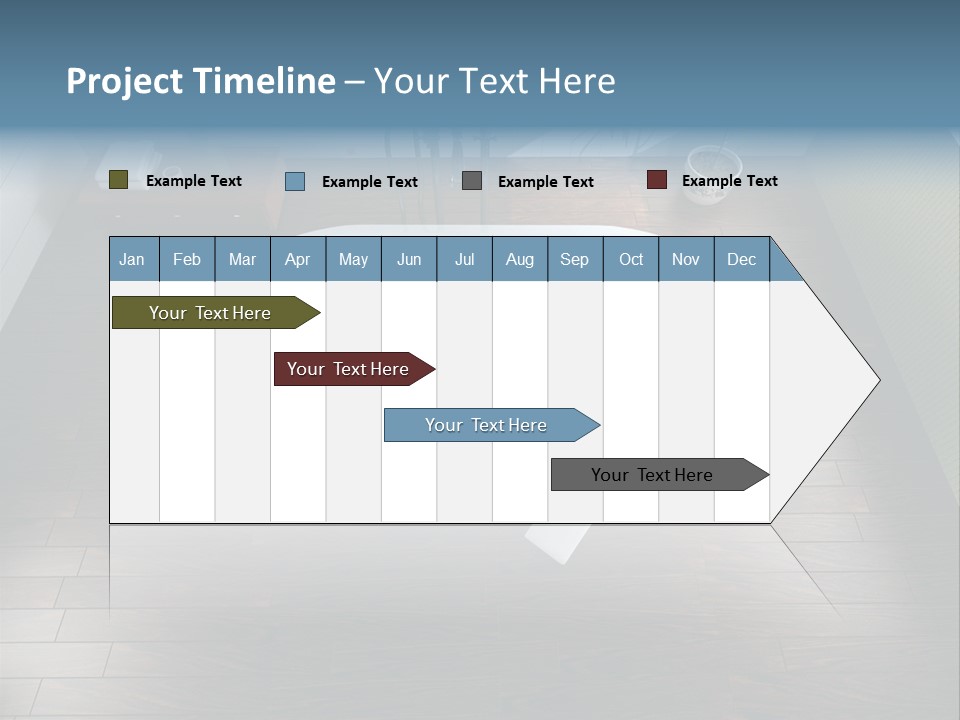 Project Timeline – Your Text Here

Example Text
Example Text
Example Text
Example Text

| Jan | Feb | Mar | Apr | May | Jun | Jul | Aug | Sep | Oct | Nov | Dec |
|---|---|---|---|---|---|---|---|---|---|---|---|

Your Text Here

Your Text Here

Your Text Here

Your Text Here